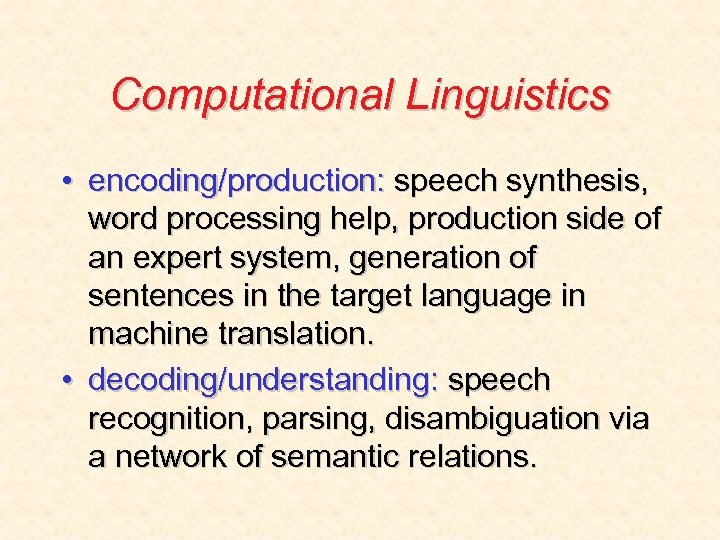 Computational Linguistics

• encoding/production: speech synthesis, word processing help, production side of an expert system, generation of sentences in the target language in machine translation.

• decoding/understanding: speech recognition, parsing, disambiguation via a network of semantic relations.